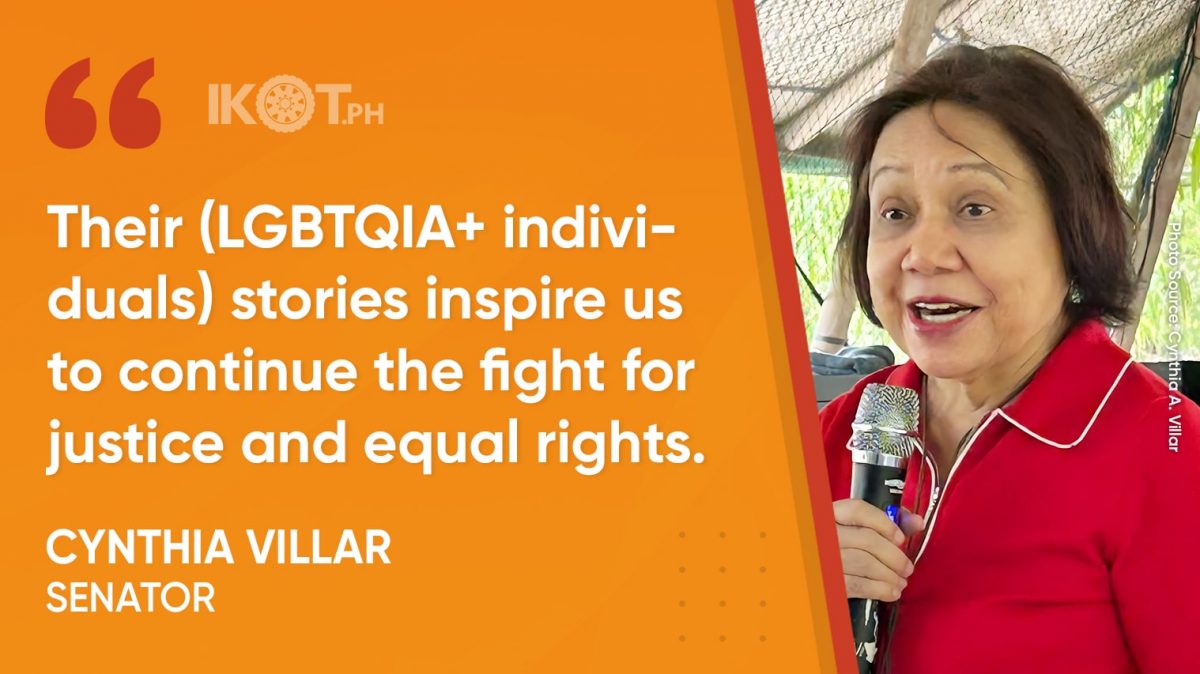 “ IKOT.PH

Their (LGBTQIA+ individuals) stories inspire us to continue the fight for justice and equal rights.

CYNTHIA VILLAR
SENATOR

Photo Source: Cynthia A. Villar